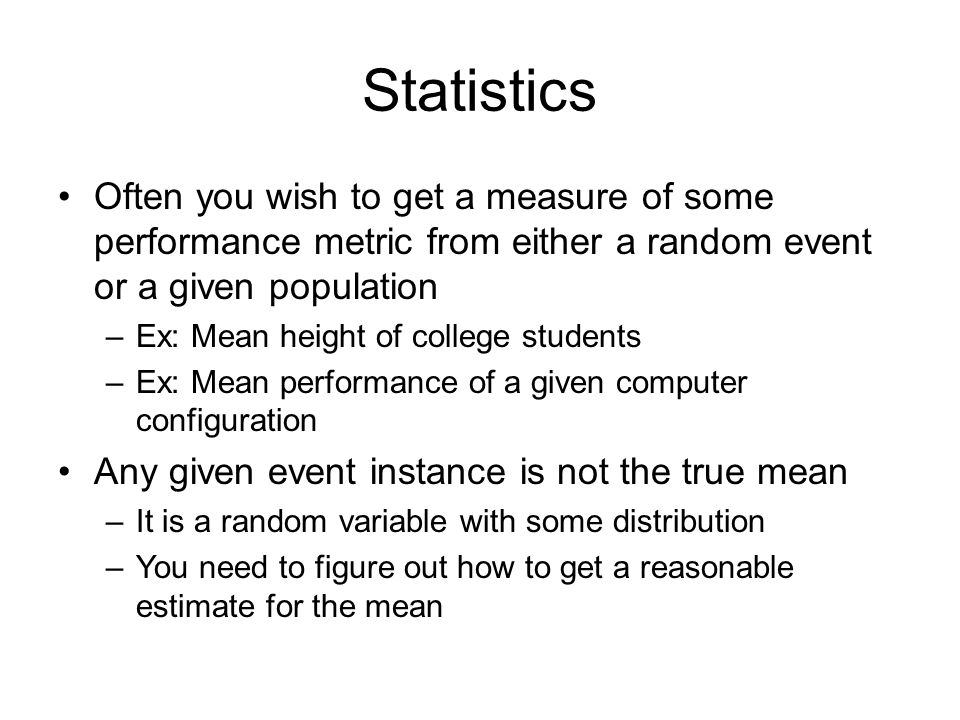 Statistics

• Often you wish to get a measure of some performance metric from either a random event or a given population

– Ex: Mean height of college students

– Ex: Mean performance of a given computer configuration

• Any given event instance is not the true mean

– It is a random variable with some distribution

– You need to figure out how to get a reasonable estimate for the mean